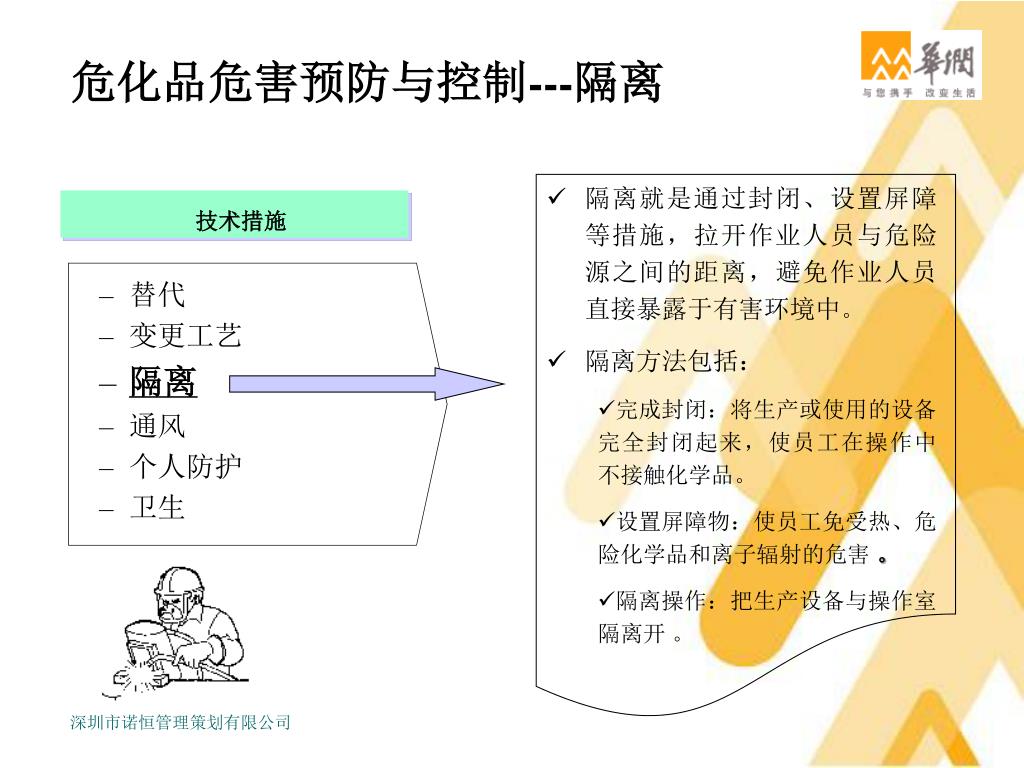 危化品危害预防与控制---隔离

華潤
与您携手 改变生活

技术措施

– 替代
– 变更工艺
– 隔离
– 通风
– 个人防护
– 卫生

✓ 隔离就是通过封闭、设置屏障等措施，拉开作业人员与危险源之间的距离，避免作业人员直接暴露于有害环境中。

✓ 隔离方法包括：

✓完成封闭：将生产或使用的设备完全封闭起来，使员工在操作中不接触化学品。

✓设置屏障物：使员工免受热、危险化学品和离子辐射的危害 。

✓隔离操作：把生产设备与操作室隔离开 。

深圳市诺恒管理策划有限公司